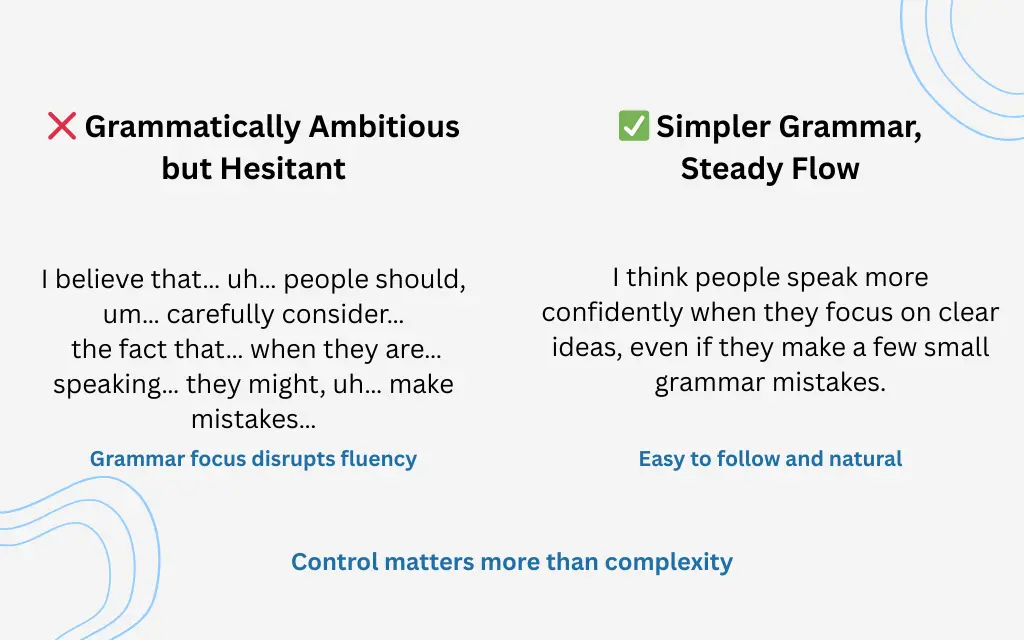 ❌ Grammatically Ambitious but Hesitant

I believe that… uh… people should, um… carefully consider… the fact that… when they are… speaking… they might, uh… make mistakes…

Grammar focus disrupts fluency

✅ Simpler Grammar, Steady Flow

I think people speak more confidently when they focus on clear ideas, even if they make a few small grammar mistakes.

Easy to follow and natural

Control matters more than complexity